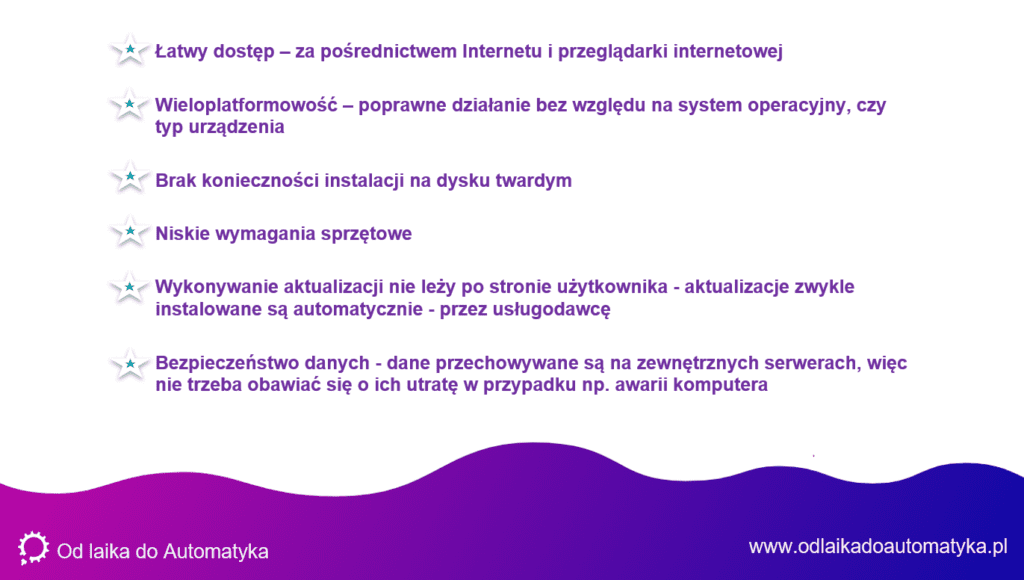 Łatwy dostęp – za pośrednictwem Internetu i przeglądarki internetowej

Wieloplatformowość – poprawne działanie bez względu na system operacyjny, czy typ urządzenia

Brak konieczności instalacji na dysku twardym

Niskie wymagania sprzętowe

Wykonywanie aktualizacji nie leży po stronie użytkownika - aktualizacje zwykle instalowane są automatycznie - przez usługodawcę

Bezpieczeństwo danych - dane przechowywane są na zewnętrznych serwerach, więc nie trzeba obawiać się o ich utratę w przypadku np. awarii komputera

Od laika do Automatyka

www.odlaikadoautomatyka.pl